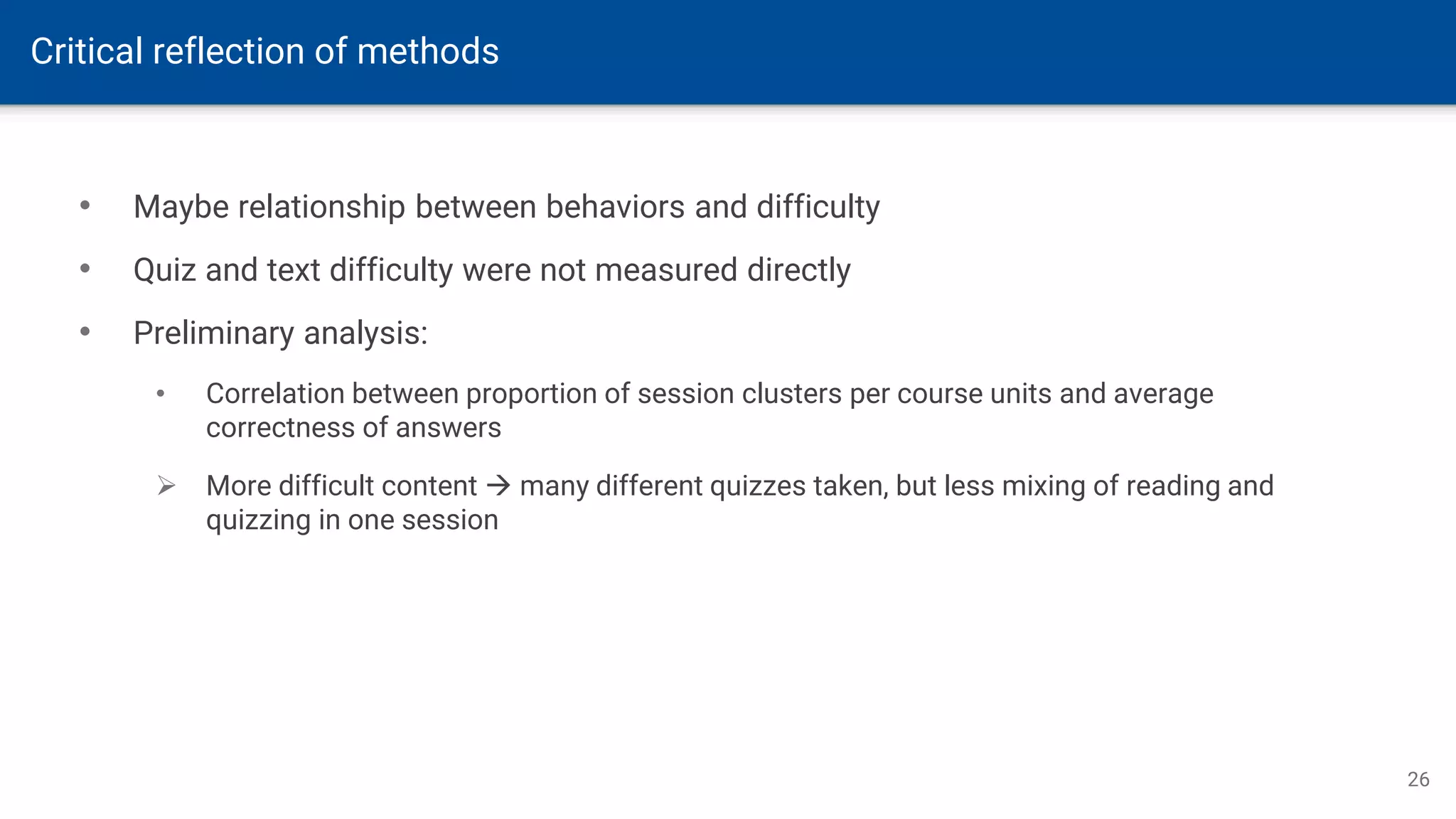 Critical reflection of methods

• Maybe relationship between behaviors and difficulty
• Quiz and text difficulty were not measured directly
• Preliminary analysis:
  • Correlation between proportion of session clusters per course units and average correctness of answers
  ➢ More difficult content → many different quizzes taken, but less mixing of reading and quizzing in one session

26